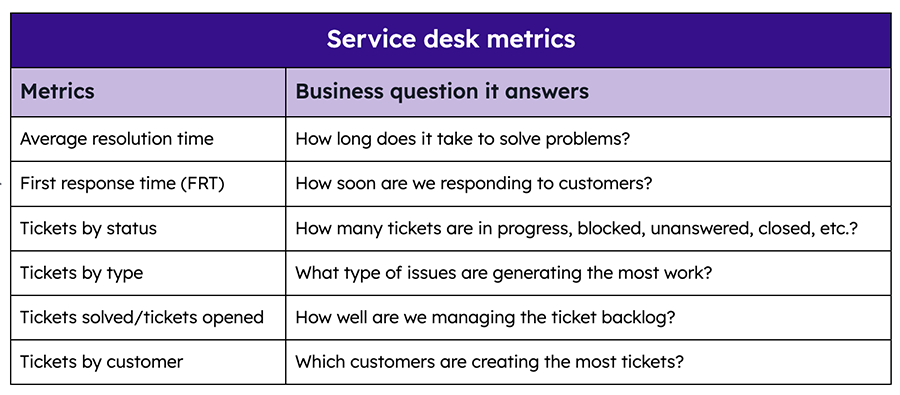 Service desk metrics

| Metrics | Business question it answers |
|---|---|
| Average resolution time | How long does it take to solve problems? |
| First response time (FRT) | How soon are we responding to customers? |
| Tickets by status | How many tickets are in progress, blocked, unanswered, closed, etc.? |
| Tickets by type | What type of issues are generating the most work? |
| Tickets solved/tickets opened | How well are we managing the ticket backlog? |
| Tickets by customer | Which customers are creating the most tickets? |